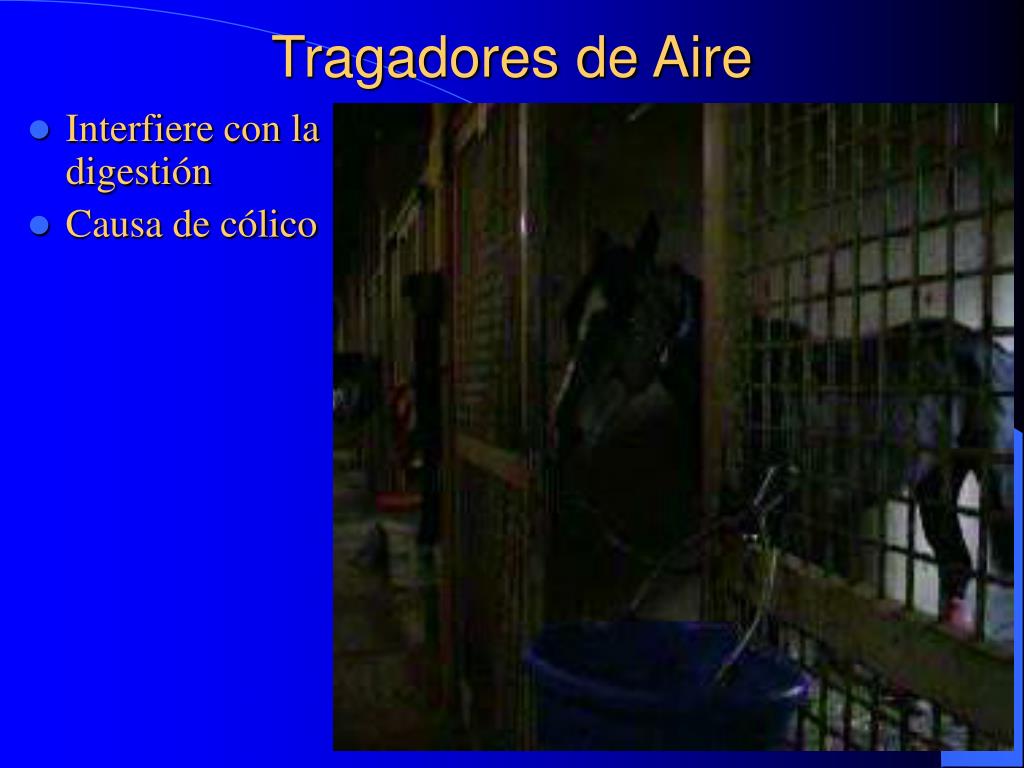 Tragadores de Aire

- Interfiere con la digestión
- Causa de cólico